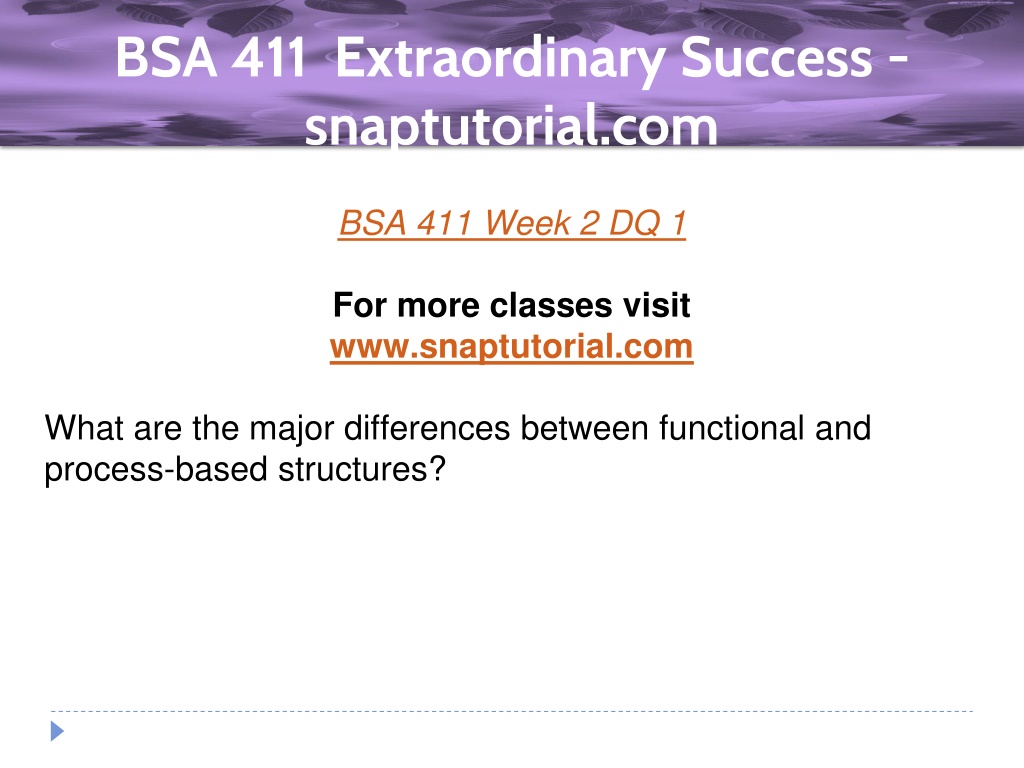 BSA 411 Extraordinary Success - snaptutorial.com

BSA 411 Week 2 DQ 1

For more classes visit
www.snaptutorial.com

What are the major differences between functional and process-based structures?